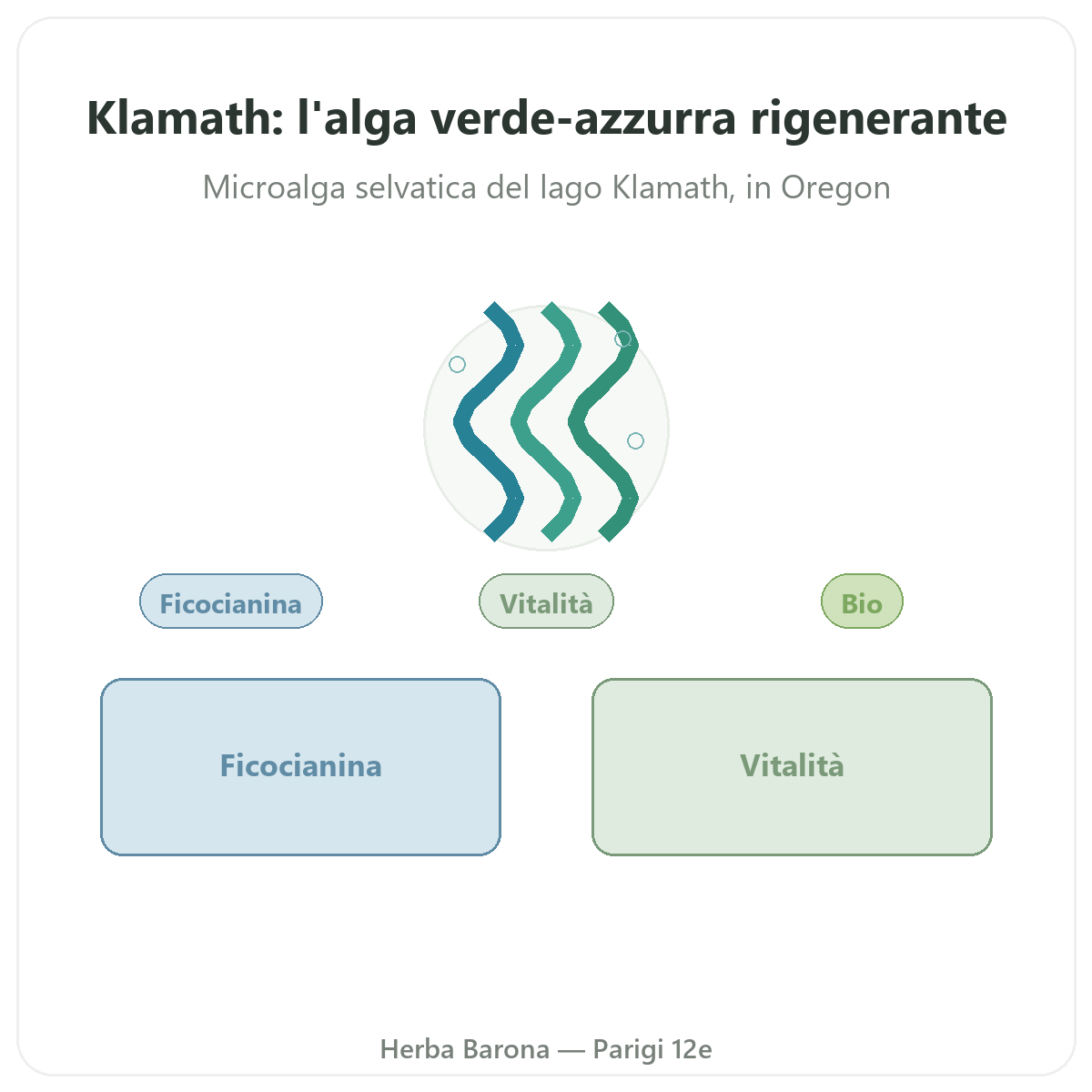 Klamath: l'alga verde-azzurra rigenerante

Microalga selvatica del lago Klamath, in Oregon

Ficocianina

Vitalità

Bio

Ficocianina

Vitalità

Herba Barona — Parigi 12e